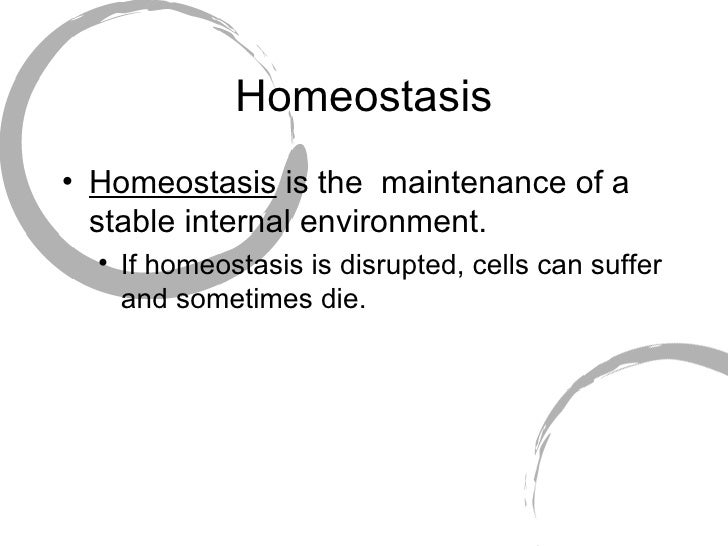 Homeostasis

• Homeostasis is the maintenance of a stable internal environment.

• If homeostasis is disrupted, cells can suffer and sometimes die.